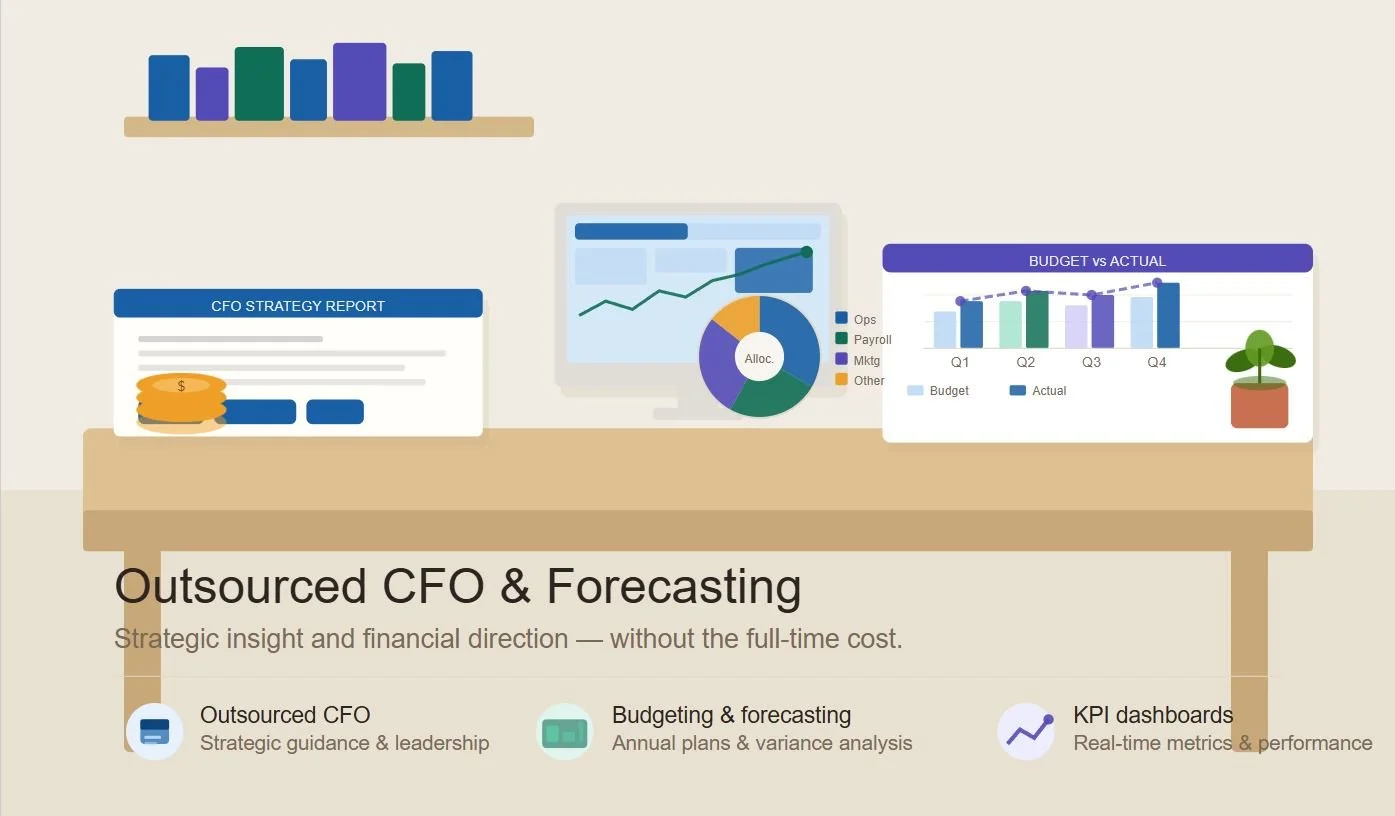 CFO STRATEGY REPORT

$

Alloc.

Ops
Payroll
Mktg
Other

BUDGET vs ACTUAL

Q1 Q2 Q3 Q4

Budget Actual

Outsourced CFO & Forecasting

Strategic insight and financial direction — without the full-time cost.

Outsourced CFO
Strategic guidance & leadership

Budgeting & forecasting
Annual plans & variance analysis

KPI dashboards
Real-time metrics & performance